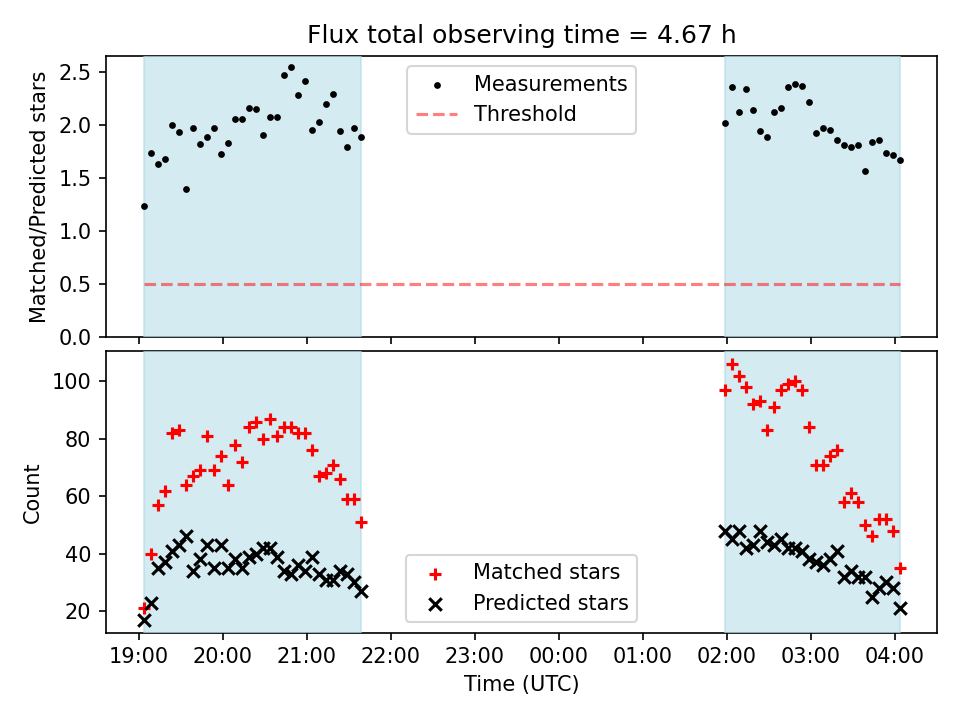 Flux total observing time = 4.67 h

Matched/Predicted stars

2.5
2.0
1.5
1.0
0.5
0.0

Measurements
Threshold

Count

100
80
60
40
20

Matched stars
Predicted stars

19:00 20:00 21:00 22:00 23:00 00:00 01:00 02:00 03:00 04:00

Time (UTC)